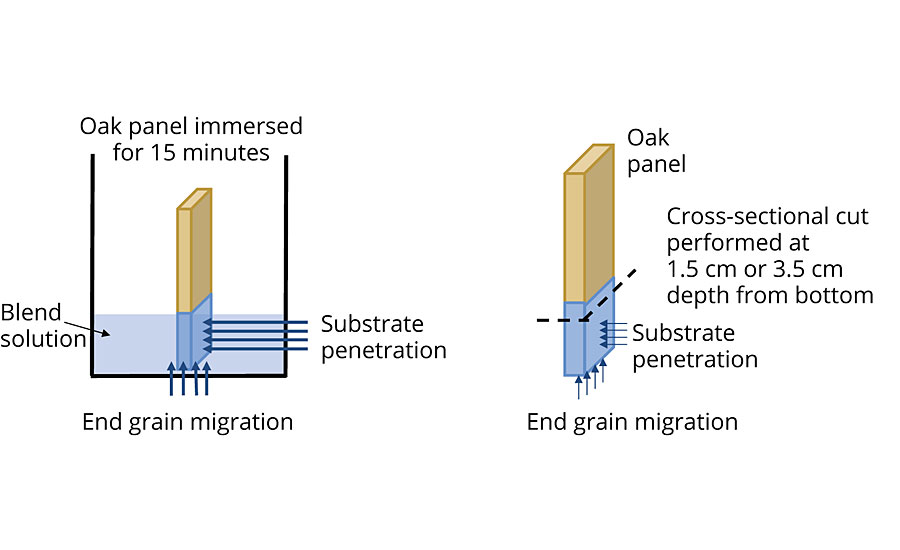 Oak panel immersed for 15 minutes

Blend solution

Substrate penetration

End grain migration

Oak panel

Cross-sectional cut performed at 1.5 cm or 3.5 cm depth from bottom

Substrate penetration

End grain migration